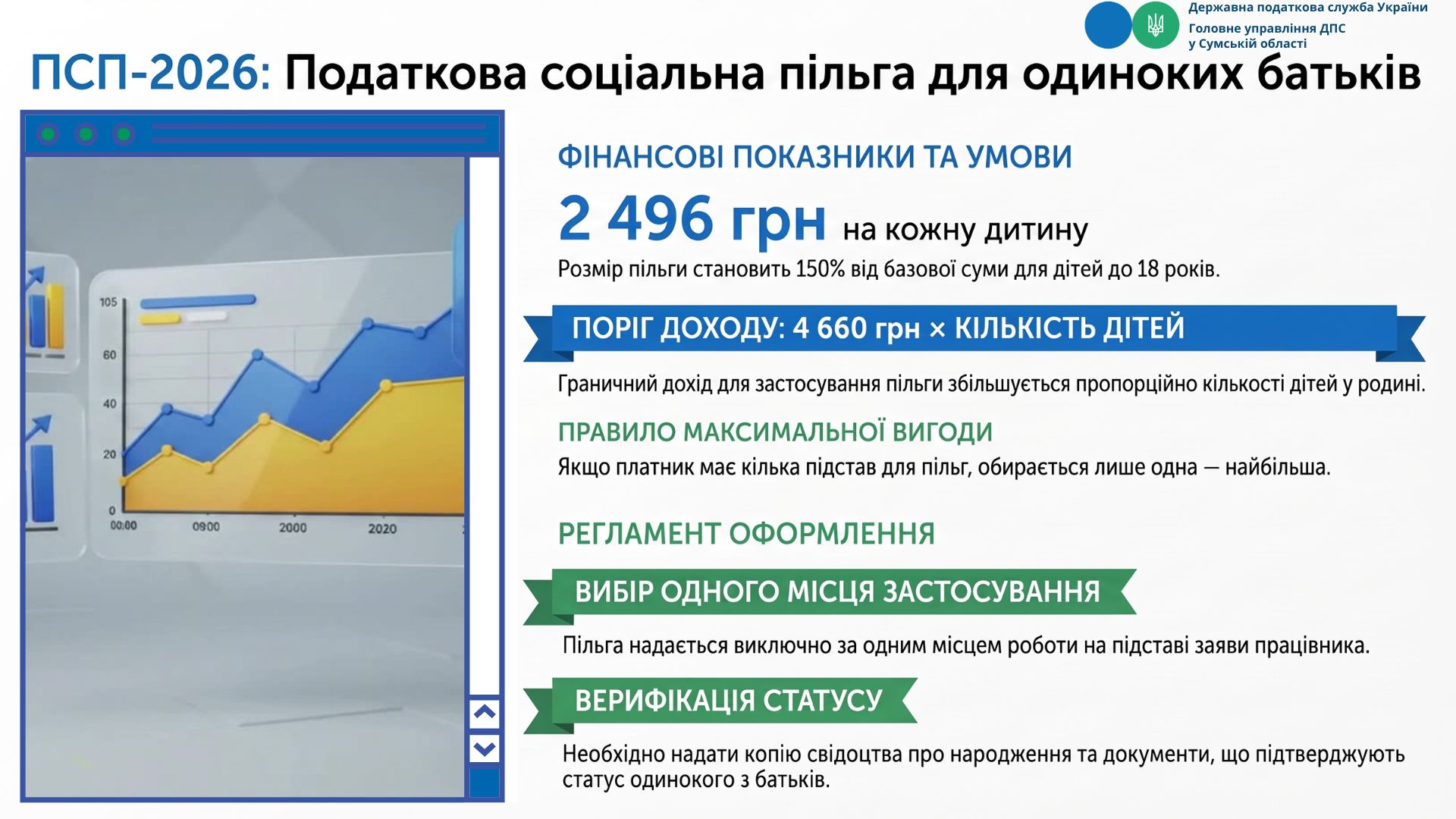 Державна податкова служба України
Головне управління ДПС у Сумській області

ПСП-2026: Податкова соціальна пільга для одиноких батьків

105
60
40
20
0
00:00
09:00
2000
2020

ФІНАНСОВІ ПОКАЗНИКИ ТА УМОВИ

2 496 грн на кожну дитину

Розмір пільги становить 150% від базової суми для дітей до 18 років.

ПОРІГ ДОХОДУ: 4 660 грн × КІЛЬКІСТЬ ДІТЕЙ

Граничний дохід для застосування пільги збільшується пропорційно кількості дітей у родині.

ПРАВИЛО МАКСИМАЛЬНОЇ ВИГОДИ

Якщо платник має кілька підстав для пільг, обирається лише одна — найбільша.

РЕГЛАМЕНТ ОФОРМЛЕННЯ

ВИБІР ОДНОГО МІСЦЯ ЗАСТОСУВАННЯ

Пільга надається виключно за одним місцем роботи на підставі заяви працівника.

ВЕРИФІКАЦІЯ СТАТУСУ

Необхідно надати копію свідоцтва про народження та документи, що підтверджують статус одинокого з батьків.